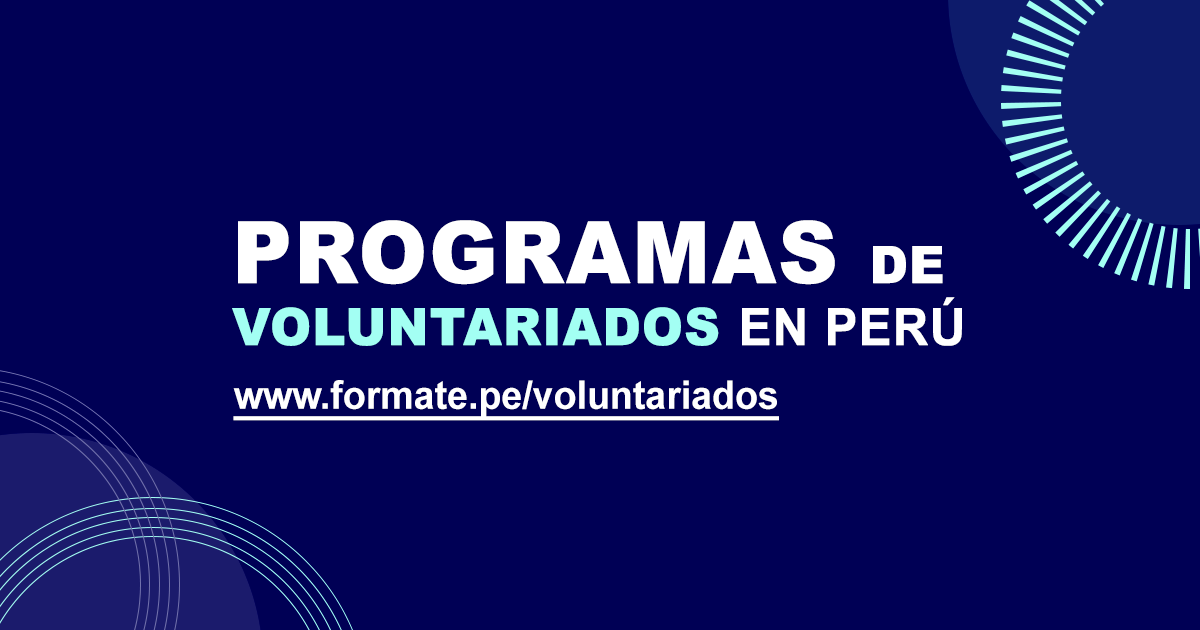 PROGRAMAS DE VOLUNTARIADOS EN PERÚ

www.formate.pe/voluntariados